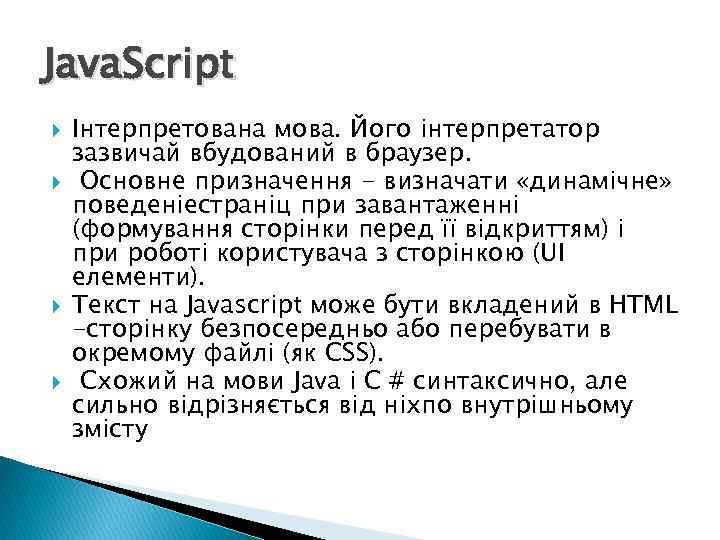 JavaScript

Інтерпретована мова. Його інтерпретатор зазвичай вбудований в браузер.

Основне призначення - визначати «динамічне» поведеніестраніц при завантаженні (формування сторінки перед її відкриттям) і при роботі користувача з сторінкою (UI елементи).

Текст на Javascript може бути вкладений в HTML -сторінку безпосередньо або перебувати в окремому файлі (як CSS).

Схожий на мови Java і C # синтаксично, але сильно відрізняється від ніхпо внутрішньому змісту